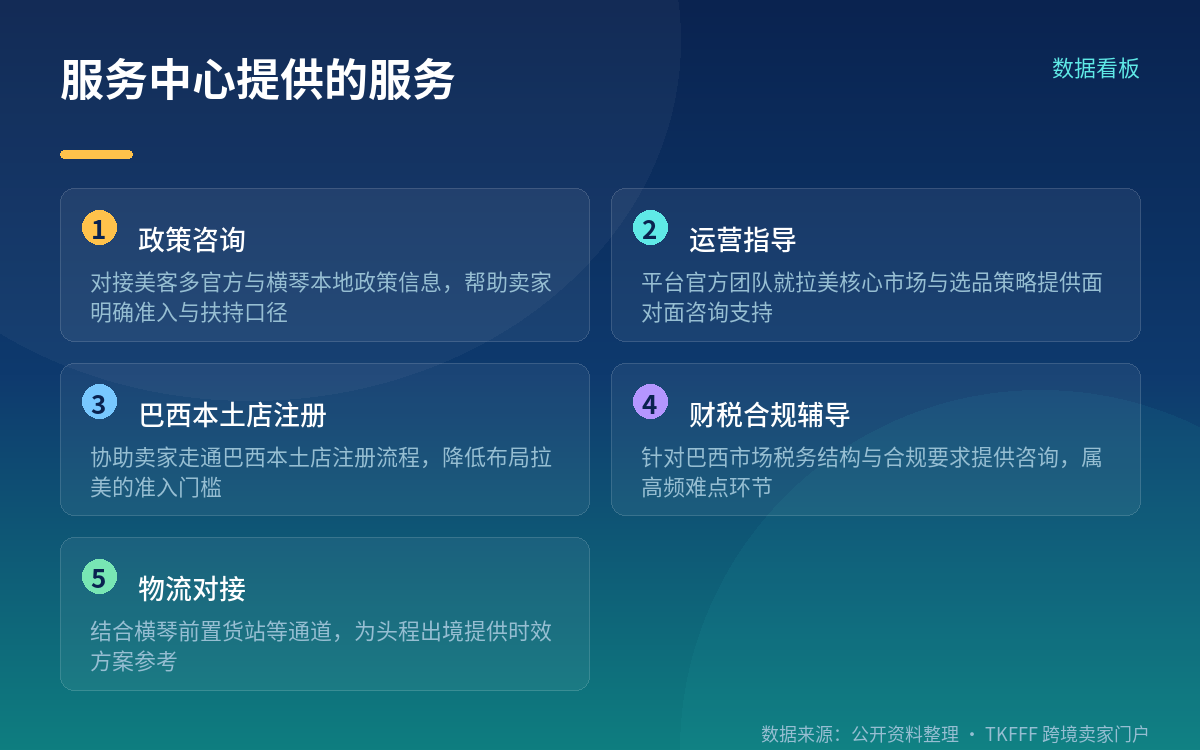 服务中心提供的服务

数据看板

1 政策咨询

对接美客多官方与横琴本地政策信息，帮助卖家明确准入与扶持口径

2 运营指导

平台官方团队就拉美核心市场与选品策略提供面对面咨询支持

3 巴西本土店注册

协助卖家走通巴西本土店注册流程，降低布局拉美的准入门槛

4 财税合规辅导

针对巴西市场税务结构与合规要求提供咨询，属高频难点环节

5 物流对接

结合横琴前置货站等通道，为头程出境提供时效方案参考

数据来源：公开资料整理 · TKFFF 跨境卖家门户